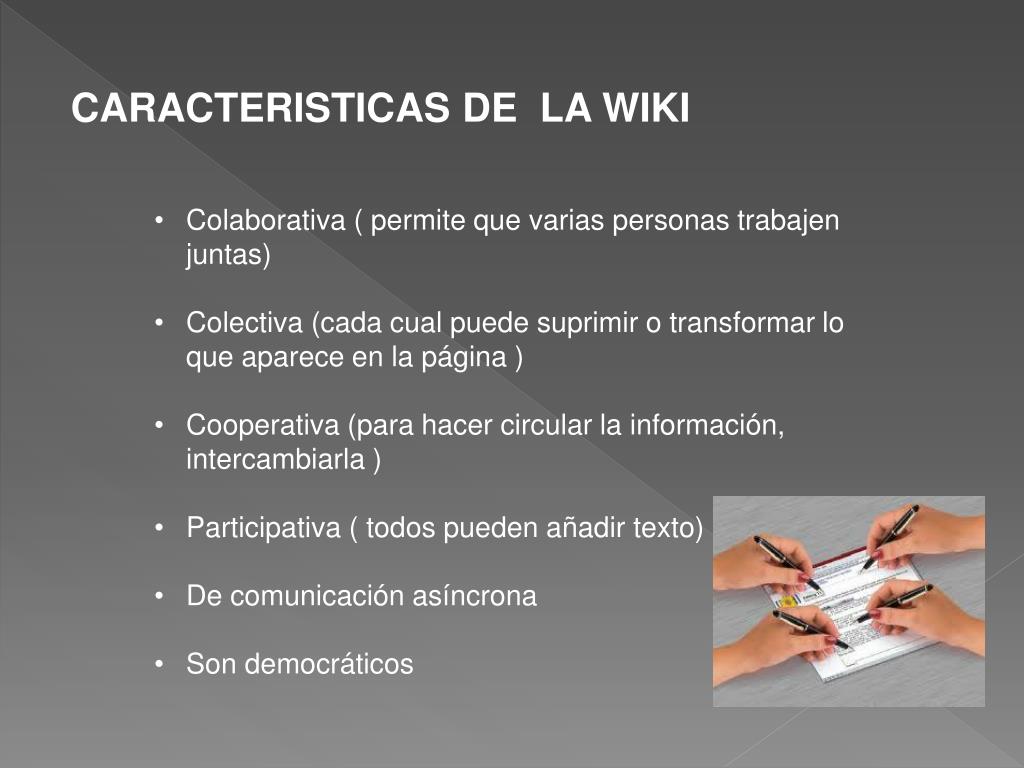 CARACTERISTICAS DE LA WIKI

• Colaborativa ( permite que varias personas trabajen juntas)

• Colectiva (cada cual puede suprimir o transformar lo que aparece en la página )

• Cooperativa (para hacer circular la información, intercambiarla )

• Participativa ( todos pueden añadir texto)

• De comunicación asíncrona

• Son democráticos